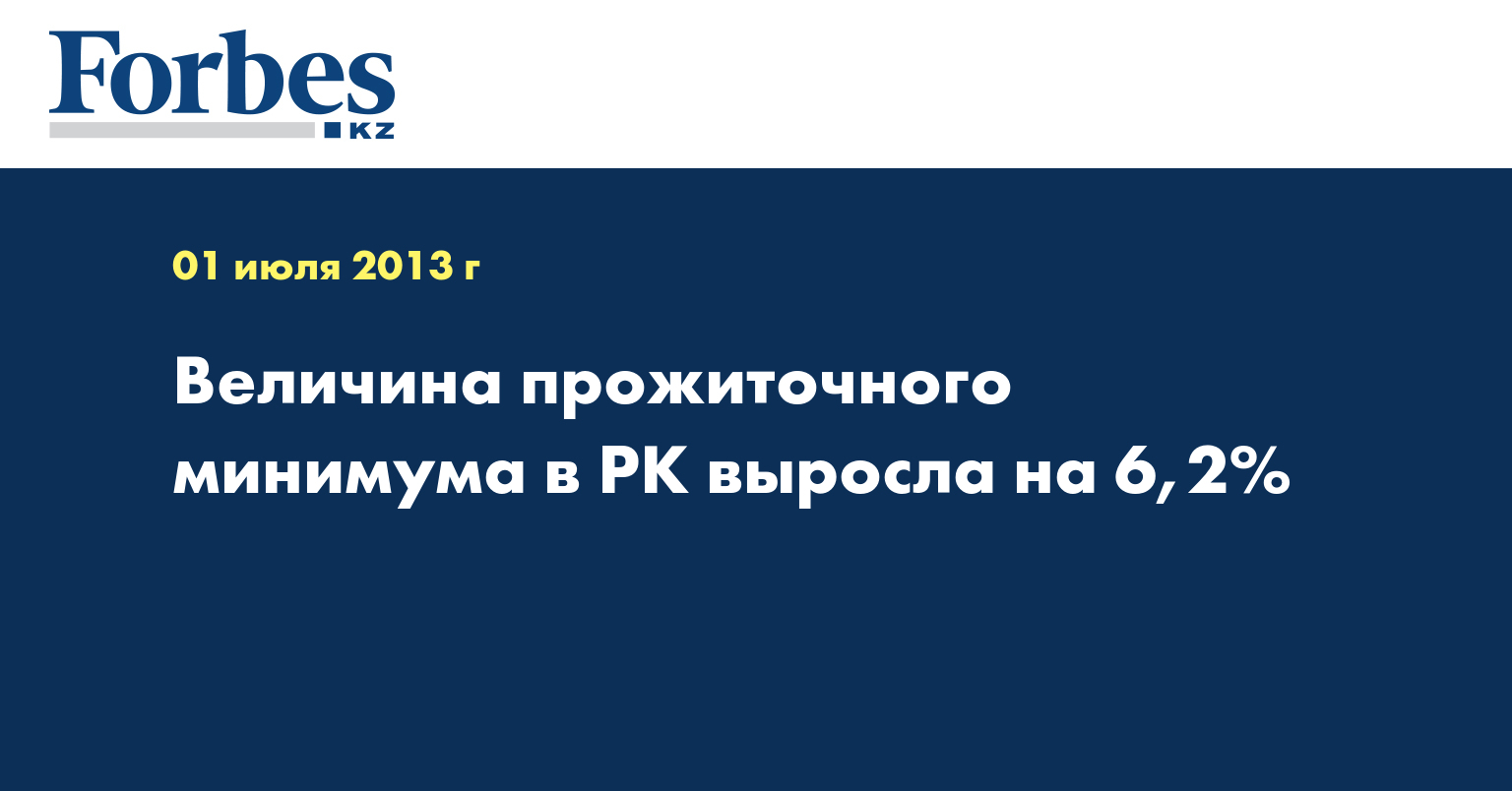 Forbes
KZ

01 июля 2013 г

Величина прожиточного минимума в РК выросла на 6,2%